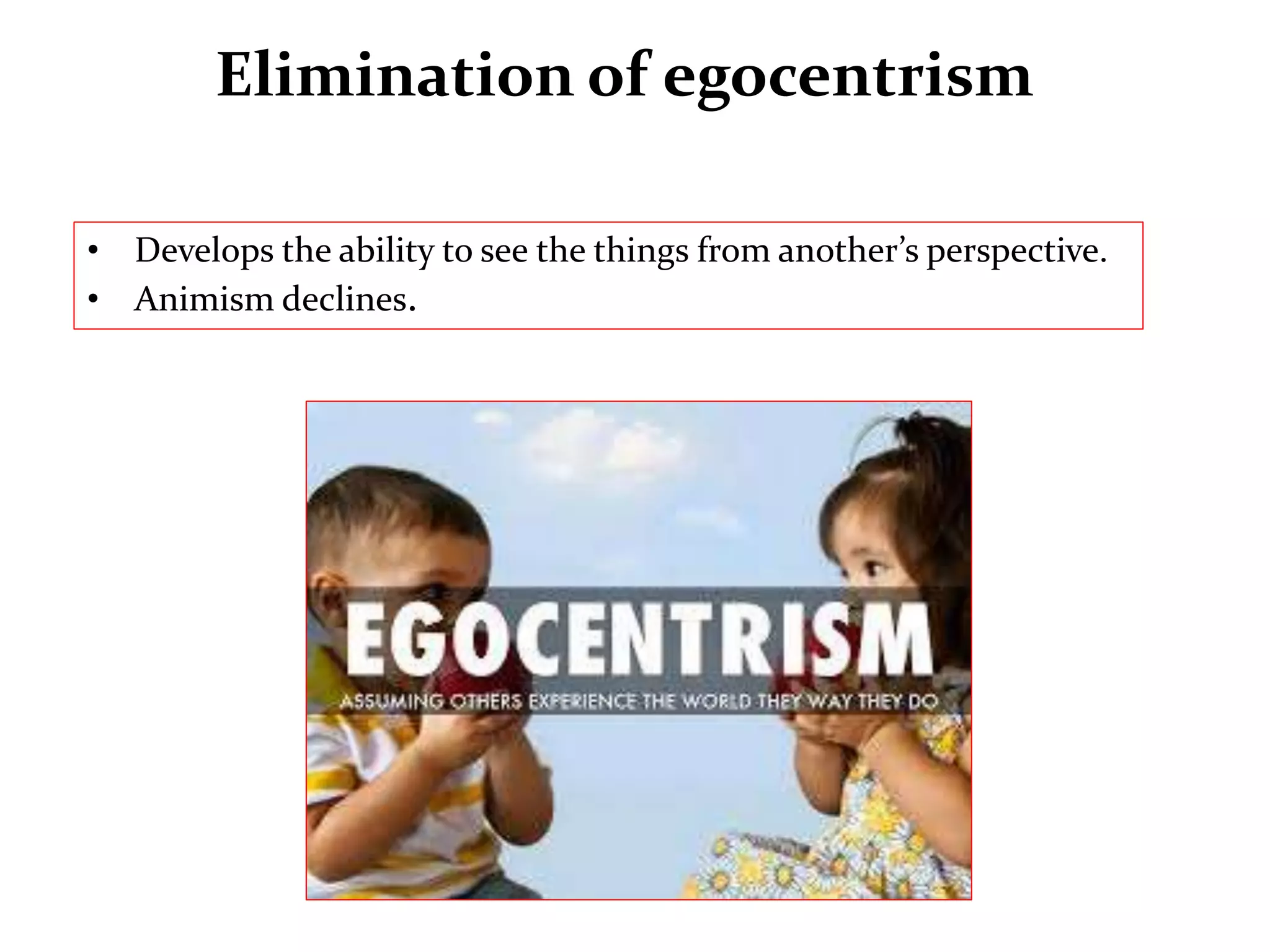 Elimination of egocentrism

• Develops the ability to see the things from another's perspective.
• Animism declines.

EGOCENTRISM
ASSUMING OTHERS EXPERIENCE THE WORLD THEY WAY THEY DO